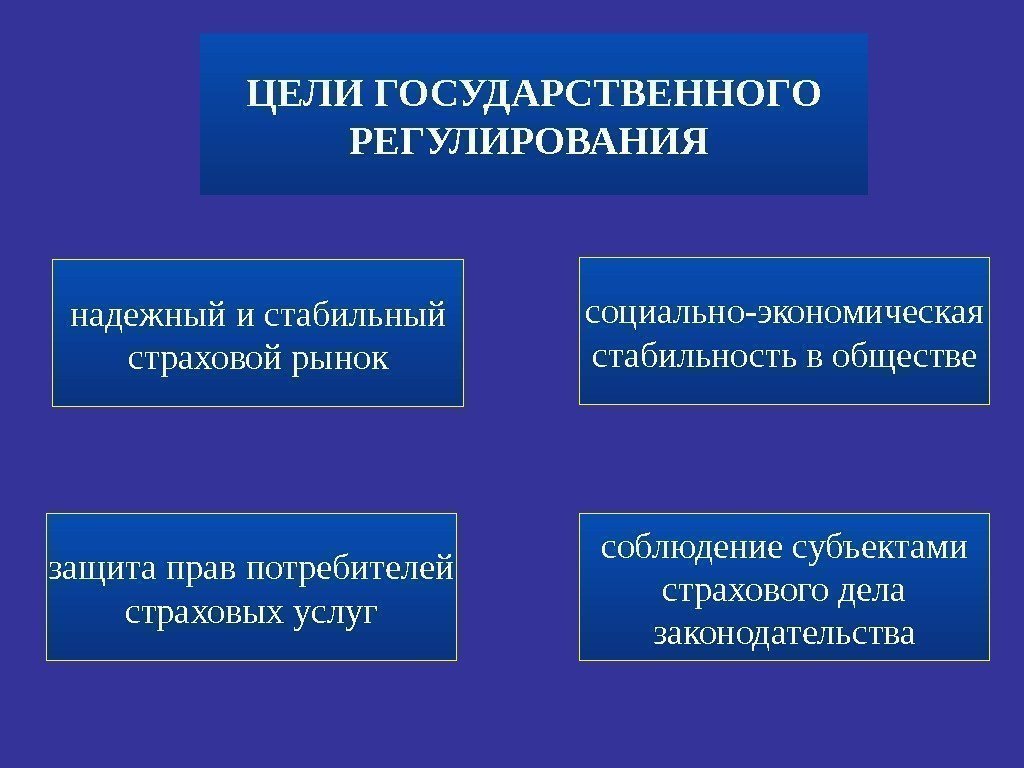 ЦЕЛИ ГОСУДАРСТВЕННОГО РЕГУЛИРОВАНИЯ

надежный и стабильный страховой рынок

социально-экономическая стабильность в обществе

защита прав потребителей страховых услуг

соблюдение субъектами страхового дела законодательства